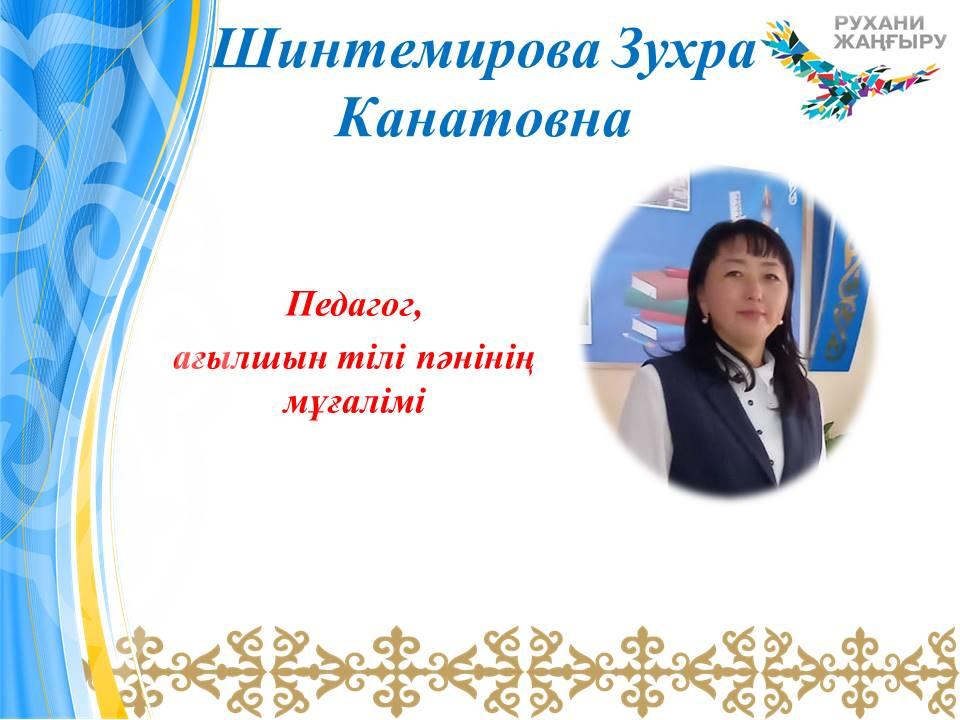 Шинтемирова Зухра Канатовна

РУХАНИ ЖАҢҒЫРУ

Педагог,
ағылшын тілі пәнінің мұғалімі